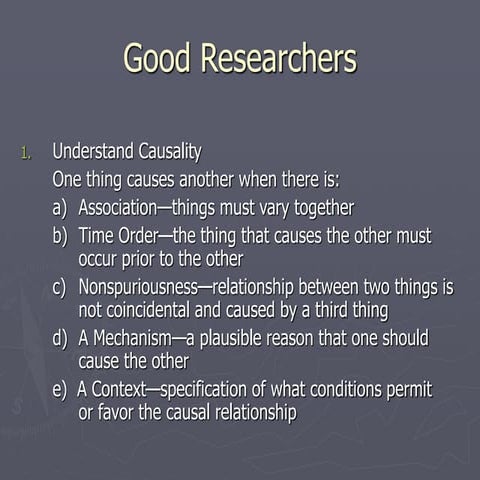 Good Researchers

1. Understand Causality

One thing causes another when there is:

a) Association—things must vary together

b) Time Order—the thing that causes the other must occur prior to the other

c) Nonspuriousness—relationship between two things is not coincidental and caused by a third thing

d) A Mechanism—a plausible reason that one should cause the other

e) A Context—specification of what conditions permit or favor the causal relationship